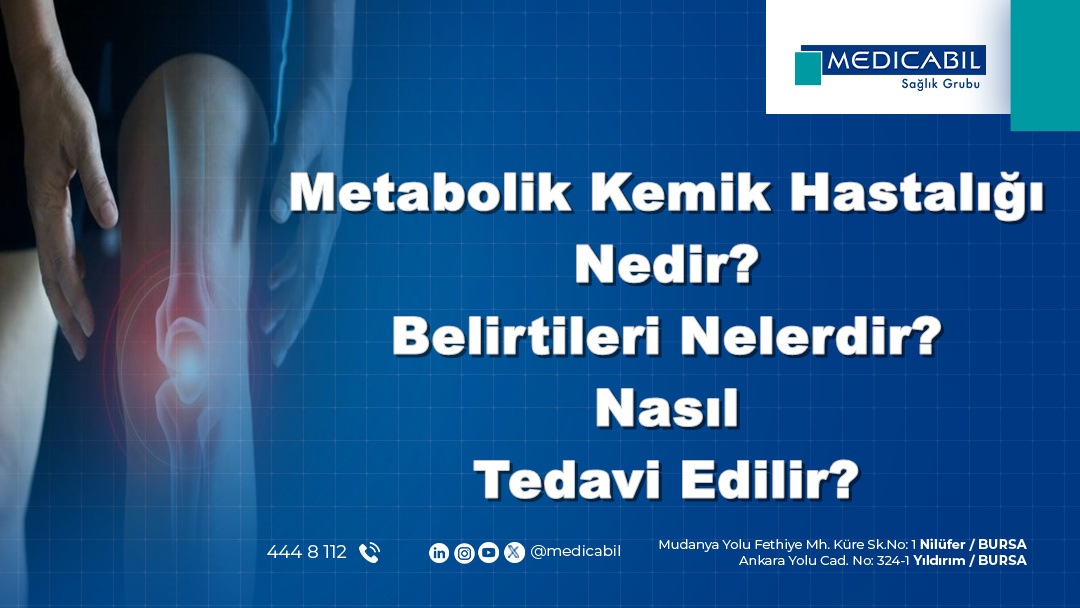 MEDICABIL
Sağlık Grubu

Metabolik Kemik Hastalığı Nedir?
Belirtileri Nelerdir?
Nasıl Tedavi Edilir?

444 8 112

@medicabil

Mudanya Yolu Fethiye Mh. Küre Sk.No: 1 Nilüfer / BURSA
Ankara Yolu Cad. No: 324-1 Yıldırım / BURSA